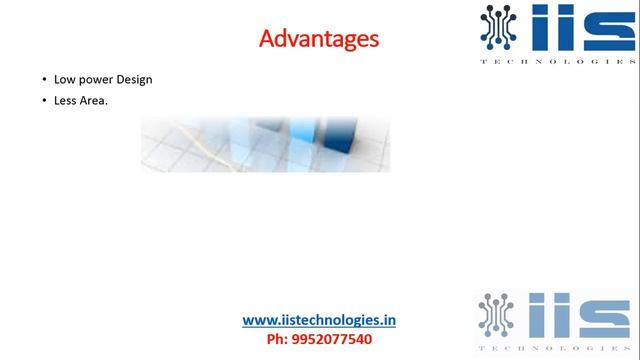 Advantages

iis
TECHNOLOGIES

• Low power Design
• Less Area.

www.iistechnologies.in
Ph: 9952077540

iis
TECHNOLOGIES